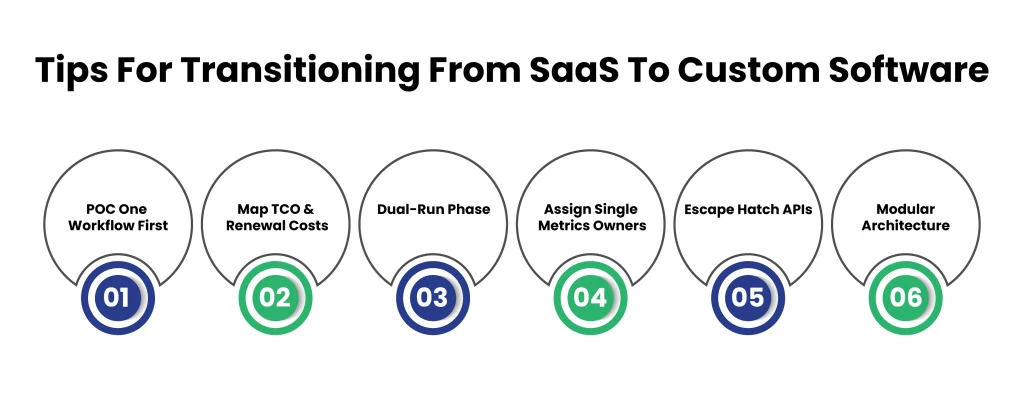 Tips For Transitioning From SaaS To Custom Software

POC One Workflow First

01

Map TCO & Renewal Costs

02

Dual-Run Phase

03

Assign Single Metrics Owners

04

Escape Hatch APIs

05

Modular Architecture

06